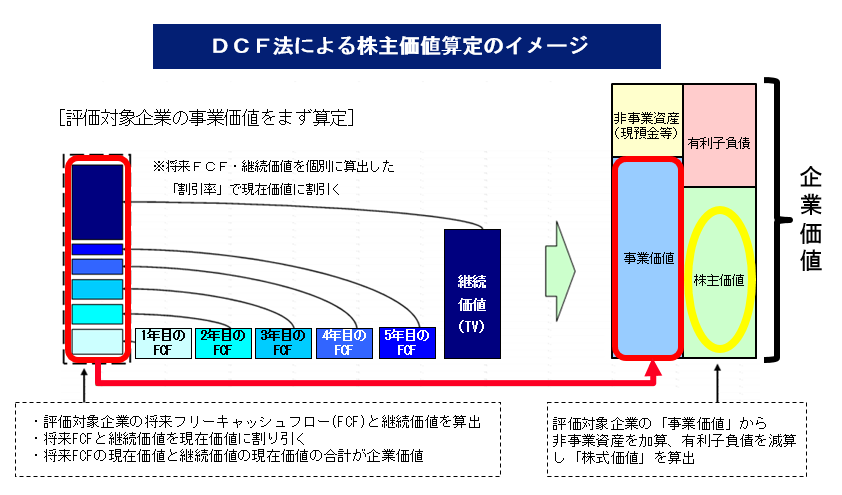 ＤＣＦ法による株主価値算定のイメージ

［評価対象企業の事業価値をまず算定］

※将来ＦＣＦ・継続価値を個別に算出した「割引率」で現在価値に割引く

1年目のFCF

2年目のFCF

3年目のFCF

4年目のFCF

5年目のFCF

継続価値（TV）

非事業資産（現預金等）

有利子負債

事業価値

株主価値

企業価値

・評価対象企業の将来フリーキャッシュフロー（FCF）と継続価値を算出
・将来FCFと継続価値を現在価値に割り引く
・将来FCFの現在価値と継続価値の現在価値の合計が企業価値

評価対象企業の「事業価値」から非事業資産を加算、有利子負債を減算し「株式価値」を算出